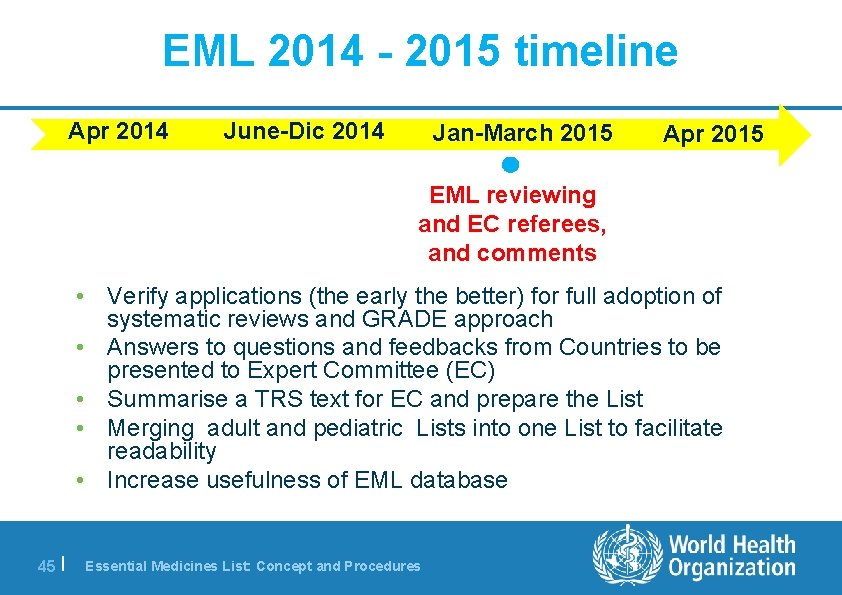 EML 2014 - 2015 timeline

Apr 2014 June-Dic 2014 Jan-March 2015 Apr 2015

EML reviewing and EC referees, and comments

• Verify applications (the early the better) for full adoption of systematic reviews and GRADE approach
• Answers to questions and feedbacks from Countries to be presented to Expert Committee (EC)
• Summarise a TRS text for EC and prepare the List
• Merging adult and pediatric Lists into one List to facilitate readability
• Increase usefulness of EML database

45 | Essential Medicines List: Concept and Procedures

World Health Organization